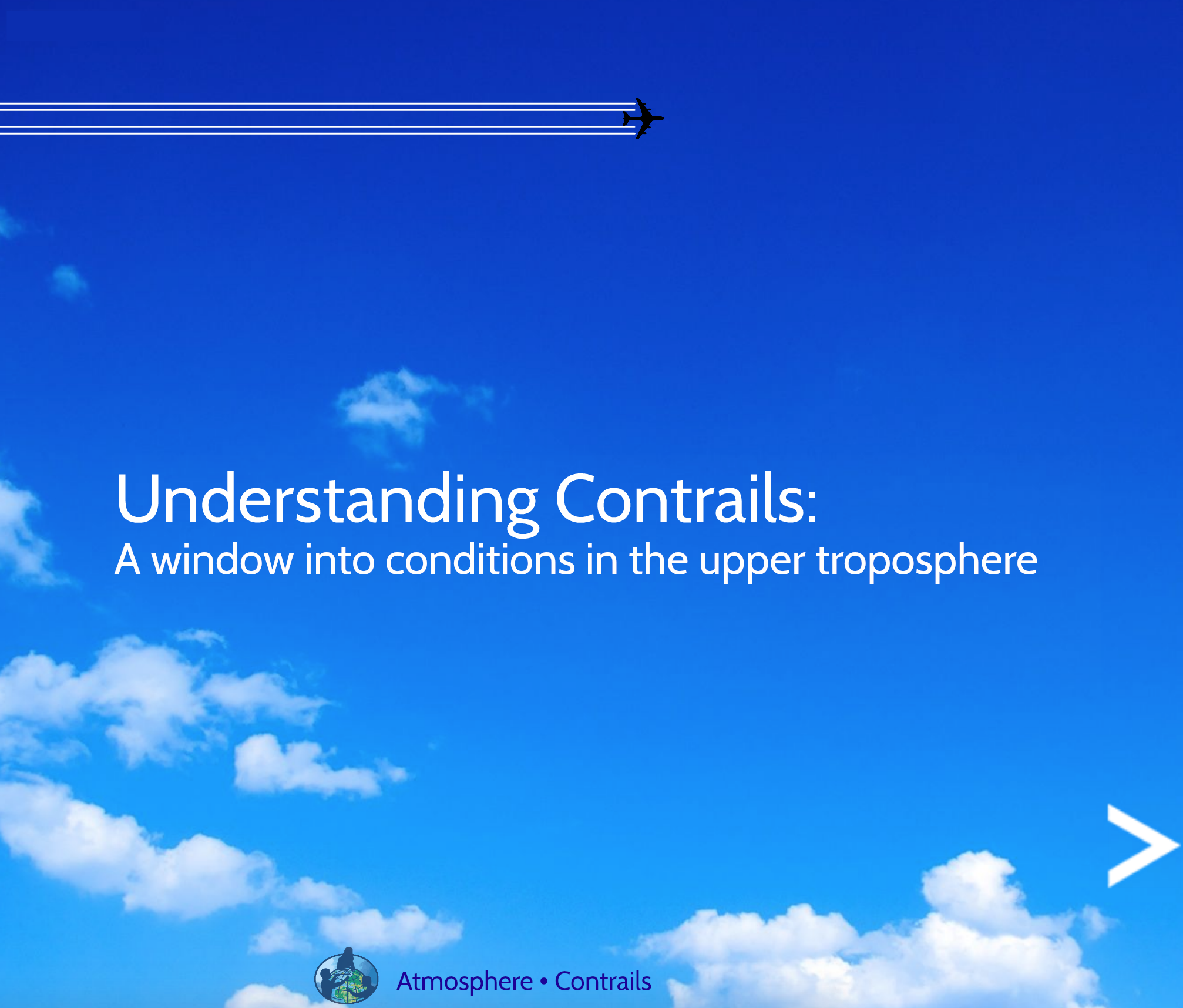 Understanding Contrails:
A window into conditions in the upper troposphere

>

Atmosphere • Contrails